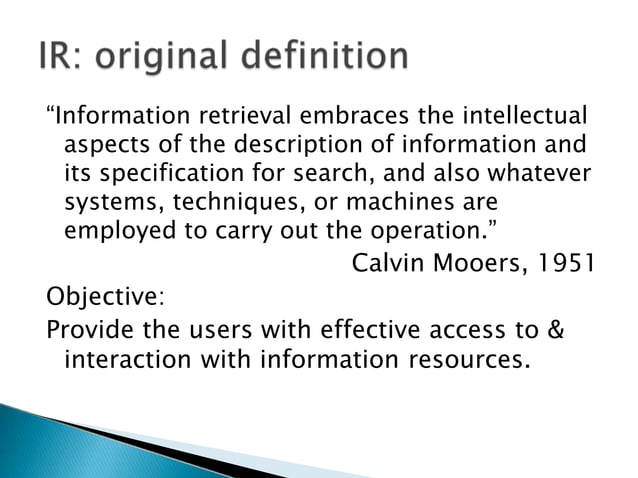 IR: original definition

“Information retrieval embraces the intellectual aspects of the description of information and its specification for search, and also whatever systems, techniques, or machines are employed to carry out the operation.”

Calvin Mooers, 1951

Objective:

Provide the users with effective access to & interaction with information resources.